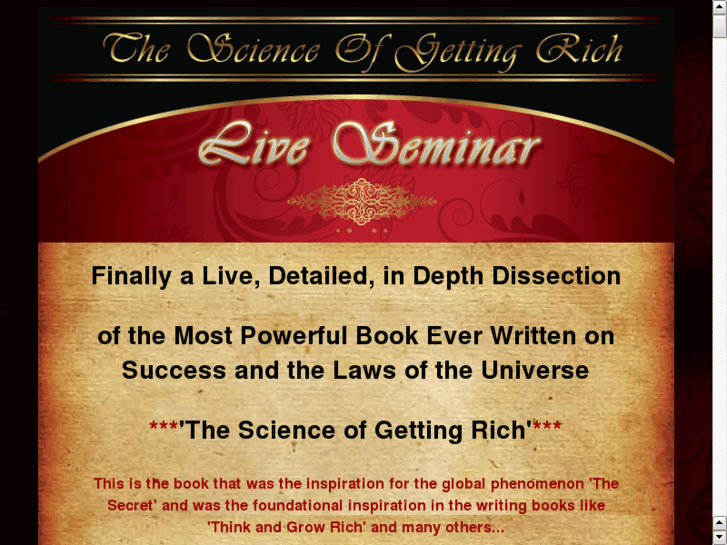 The Science Of Getting Rich

Live Seminar

Finally a Live, Detailed, in Depth Dissection

of the Most Powerful Book Ever Written on Success and the Laws of the Universe

***'The Science of Getting Rich'***

This is the book that was the inspiration for the global phenomenon 'The Secret' and was the foundational inspiration in the writing books like 'Think and Grow Rich' and many others...